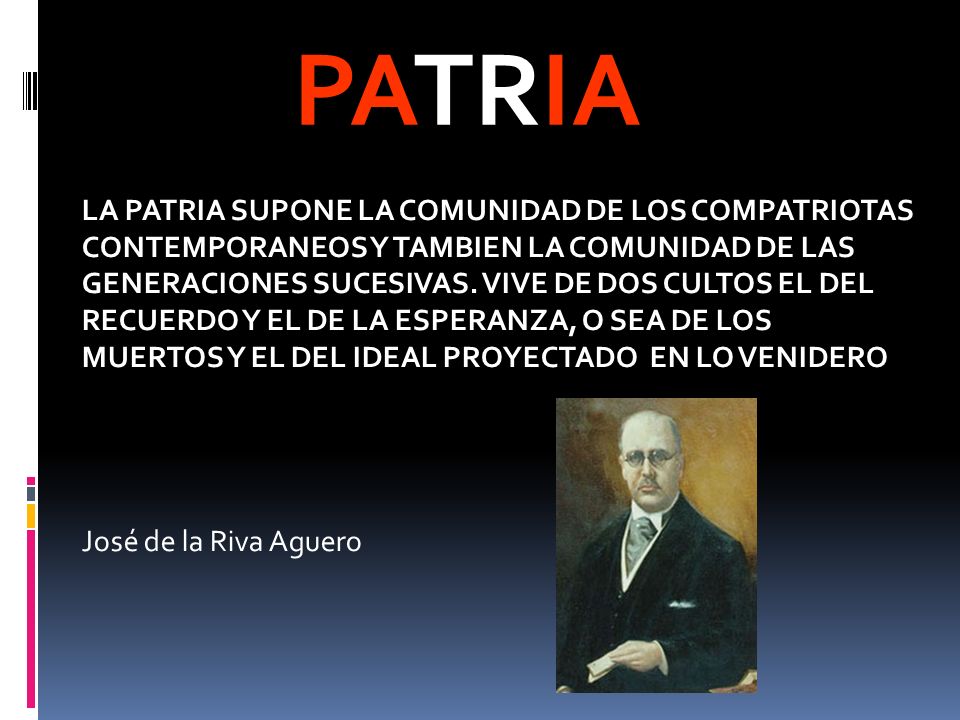 PATRIA

LA PATRIA SUPONE LA COMUNIDAD DE LOS COMPATRIOTAS CONTEMPORANEOS Y TAMBIEN LA COMUNIDAD DE LAS GENERACIONES SUCESIVAS. VIVE DE DOS CULTOS EL DEL RECUERDO Y EL DE LA ESPERANZA, O SEA DE LOS MUERTOS Y EL DEL IDEAL PROYECTADO EN LO VENIDERO

José de la Riva Aguero